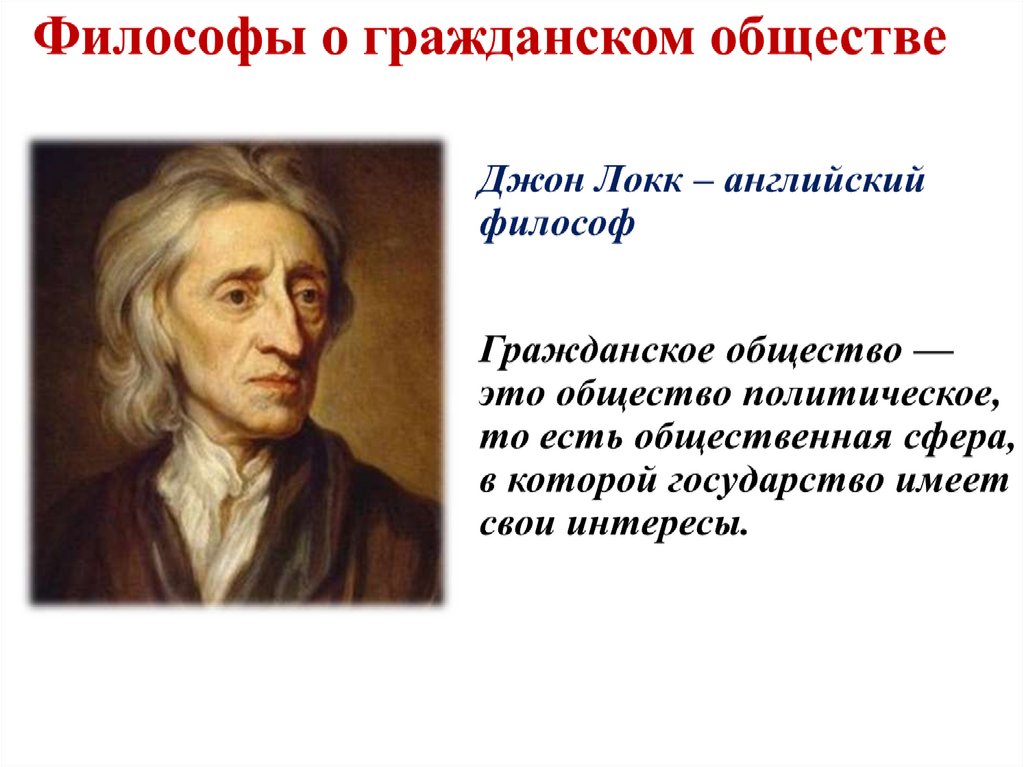 Философы о гражданском обществе

Джон Локк – английский философ

Гражданское общество — это общество политическое, то есть общественная сфера, в которой государство имеет свои интересы.